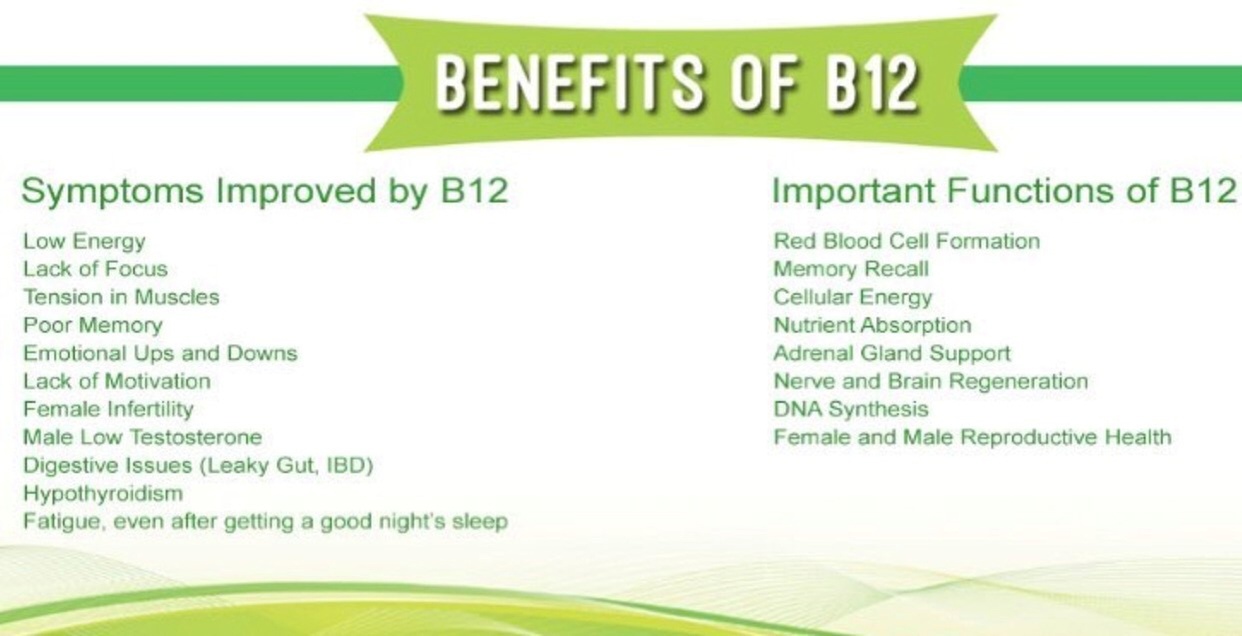 BENEFITS OF B12

Symptoms Improved by B12

Low Energy
Lack of Focus
Tension in Muscles
Poor Memory
Emotional Ups and Downs
Lack of Motivation
Female Infertility
Male Low Testosterone
Digestive Issues (Leaky Gut, IBD)
Hypothyroidism
Fatigue, even after getting a good night's sleep

Important Functions of B12

Red Blood Cell Formation
Memory Recall
Cellular Energy
Nutrient Absorption
Adrenal Gland Support
Nerve and Brain Regeneration
DNA Synthesis
Female and Male Reproductive Health